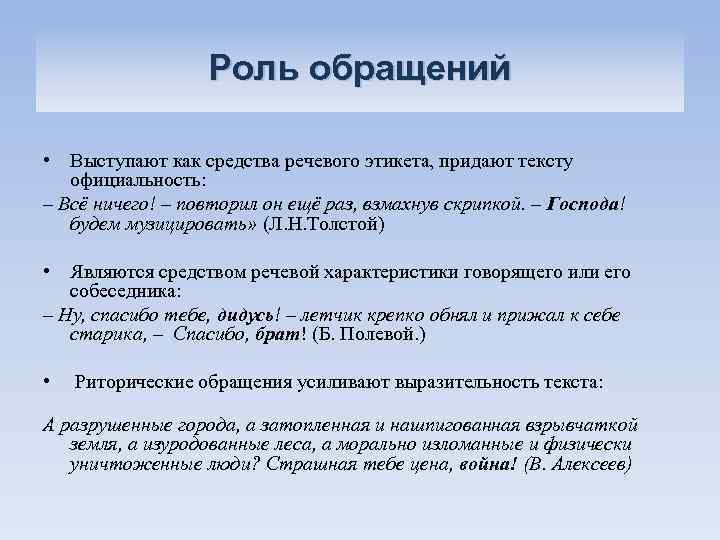 Роль обращений

• Выступают как средства речевого этикета, придают тексту официальность:

– Всё ничего! – повторил он ещё раз, взмахнув скрипкой. – Господа! будем музицировать» (Л.Н.Толстой)

• Являются средством речевой характеристики говорящего или его собеседника:

– Ну, спасибо тебе, дидусь! – летчик крепко обнял и прижал к себе старика, – Спасибо, брат! (Б. Полевой.)

• Риторические обращения усиливают выразительность текста:

А разрушенные города, а затопленная и нашпигованная взрывчаткой земля, а изуродованные леса, а морально изломанные и физически уничтоженные люди? Страшная тебе цена, война! (В. Алексеев)